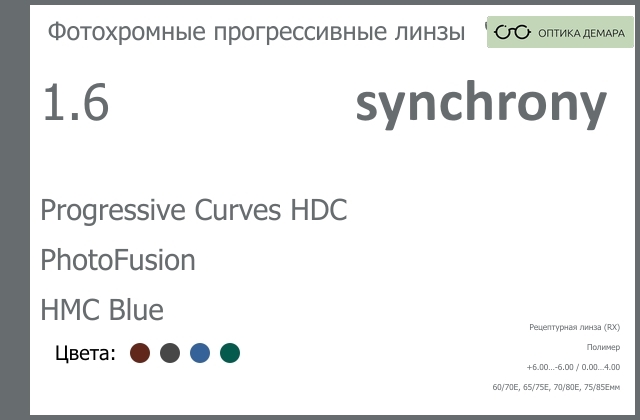 Фотохромные прогрессивные линзы

ОПТИКА ДЕМАРА

1.6

synchrony

Progressive Curves HDC

PhotoFusion

HMC Blue

Цвета:

Рецептурная линза (RX)

Полимер

+6.00...-6.00 / 0.00...4.00

60/70E, 65/75E, 70/80E, 75/85Eмм